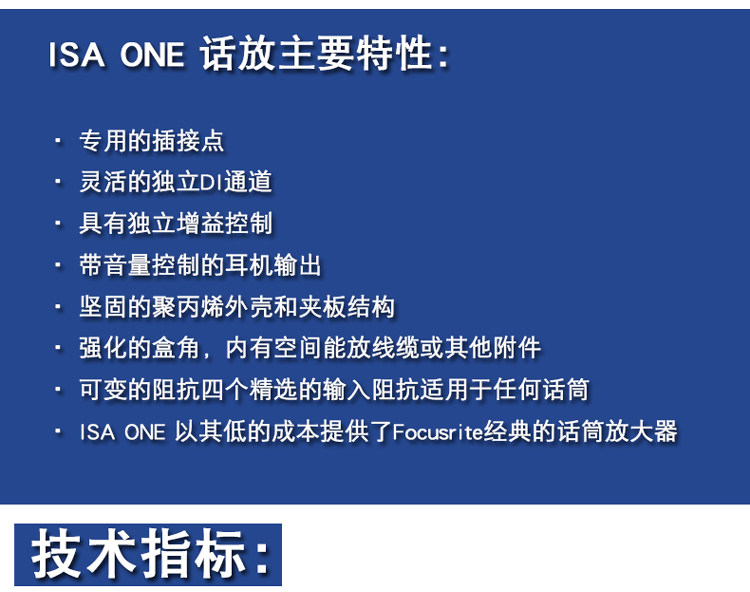 ISA ONE 话放主要特性:

• 专用的插接点
• 灵活的独立DI通道
• 具有独立增益控制
• 带音量控制的耳机输出
• 坚固的聚丙烯外壳和夹板结构
• 强化的盒角，内有空间能放线缆或其他附件
• 可变的阻抗四个精选的输入阻抗适用于任何话筒
• ISA ONE 以其低的成本提供了Focusrite经典的话筒放大器

技术指标: